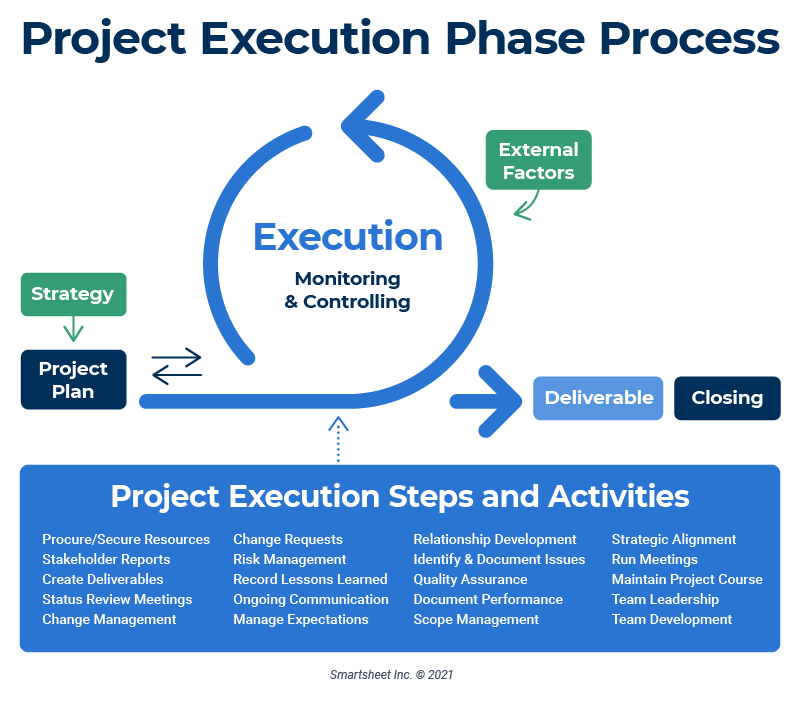 Project Execution Phase Process

External Factors

Execution

Monitoring & Controlling

Strategy

Project Plan

Deliverable

Closing

Project Execution Steps and Activities

Procure/Secure Resources
Stakeholder Reports
Create Deliverables
Status Review Meetings
Change Management

Change Requests
Risk Management
Record Lessons Learned
Ongoing Communication
Manage Expectations

Relationship Development
Identify & Document Issues
Quality Assurance
Document Performance
Scope Management

Strategic Alignment
Run Meetings
Maintain Project Course
Team Leadership
Team Development

Smartsheet Inc. © 2021